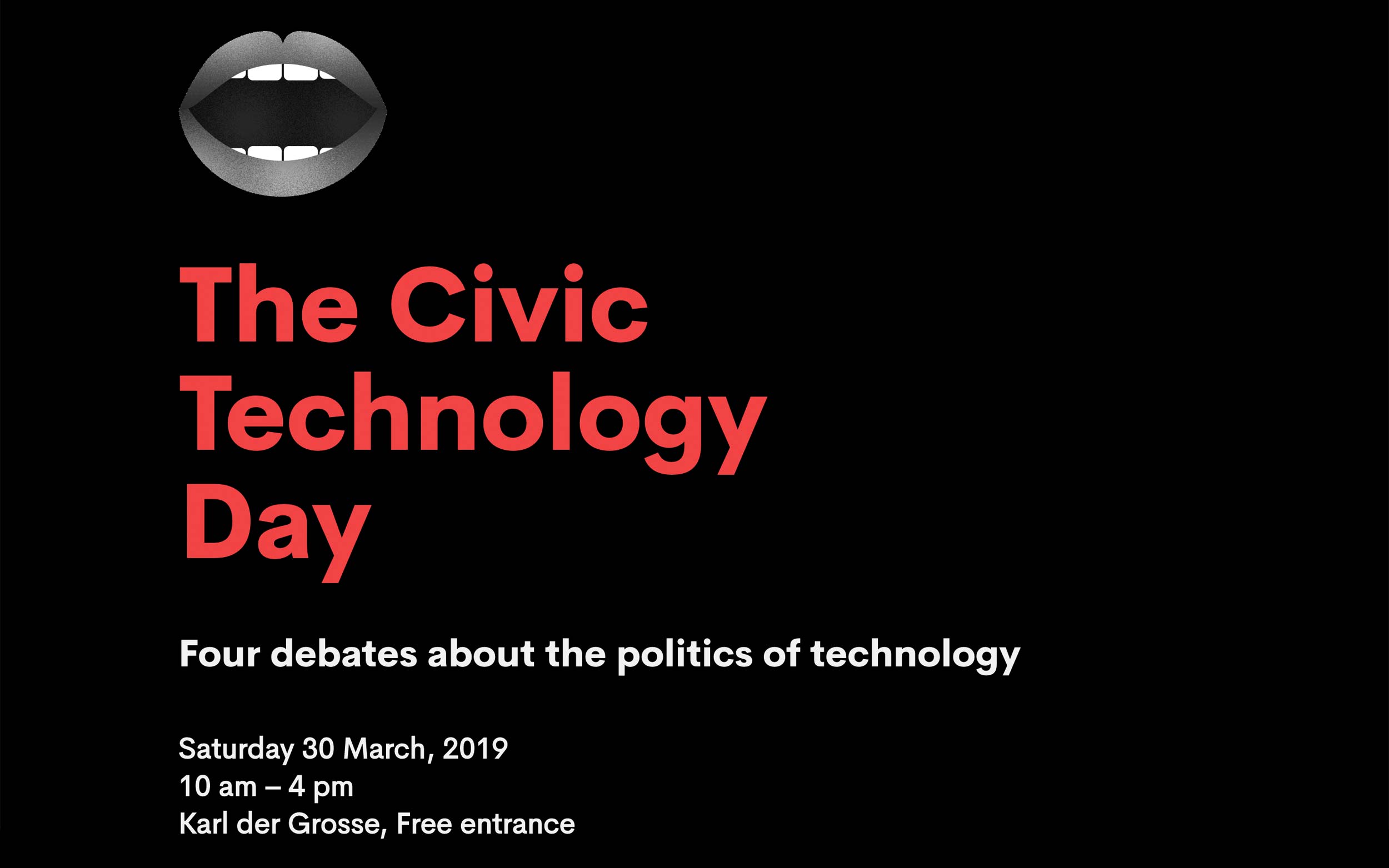 The Civic Technology Day

Four debates about the politics of technology

Saturday 30 March, 2019
10 am – 4 pm
Karl der Grosse, Free entrance